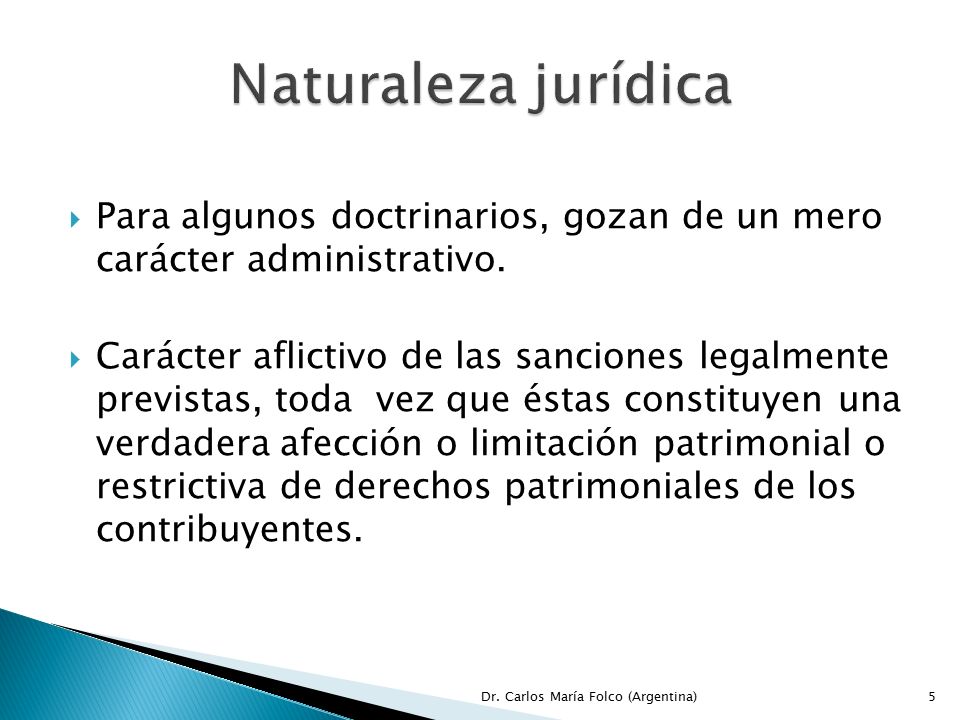 Naturaleza jurídica

Para algunos doctrinarios, gozan de un mero carácter administrativo.

Carácter aflictivo de las sanciones legalmente previstas, toda vez que éstas constituyen una verdadera afección o limitación patrimonial o restrictiva de derechos patrimoniales de los contribuyentes.

Dr. Carlos María Folco (Argentina)

5